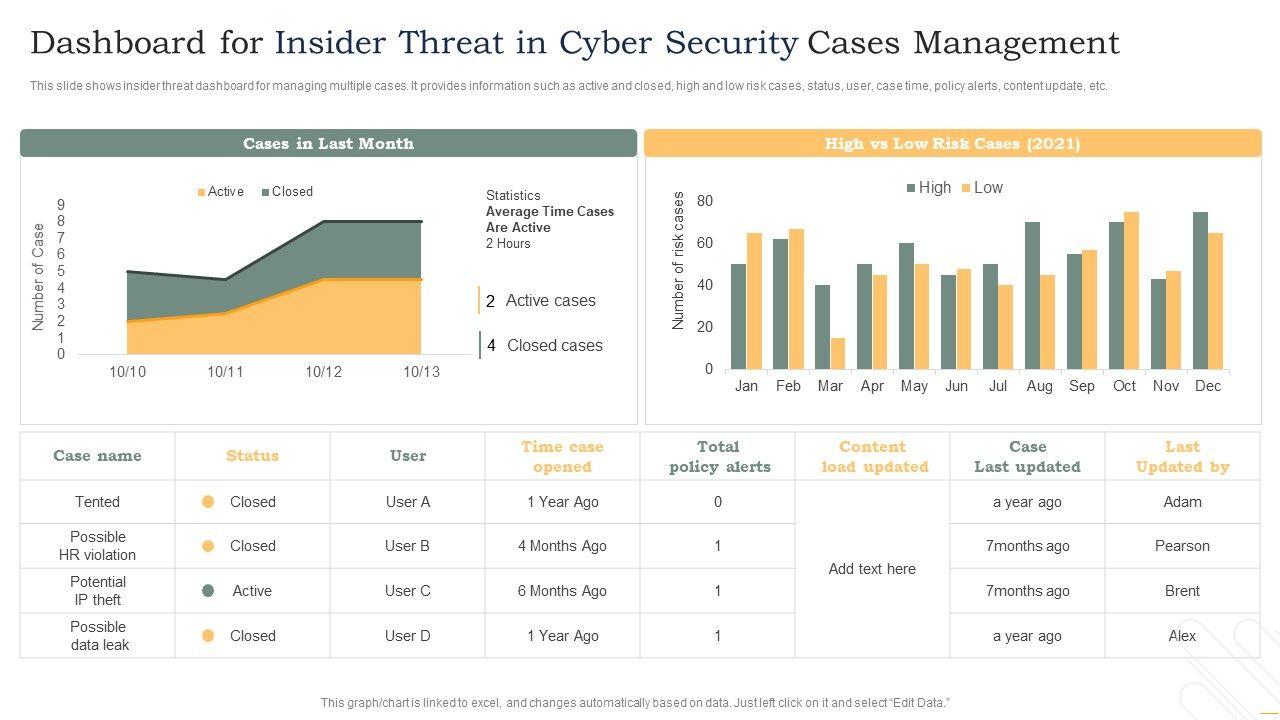 Dashboard for Insider Threat in Cyber Security Cases Management

This slide shows insider threat dashboard for managing multiple cases. It provides information such as active and closed, high and low risk cases, status, user, case time, policy alerts, content update, etc.

Cases in Last Month

Active Closed

Number of Case

9
8
7
6
5
4
3
2
1
0

10/10 10/11 10/12 10/13

Statistics
Average Time Cases Are Active
2 Hours

2 Active cases

4 Closed cases

High vs Low Risk Cases (2021)

High Low

Number of risk cases

80
60
40
20
0

Jan Feb Mar Apr May Jun Jul Aug Sep Oct Nov Dec

| Case name | Status | User | Time case opened | Total policy alerts | Content load updated | Case Last updated | Last Updated by |
|---|---|---|---|---|---|---|---|
| Tented | Closed | User A | 1 Year Ago | 0 | Add text here | a year ago | Adam |
| Possible HR violation | Closed | User B | 4 Months Ago | 1 | | 7months ago | Pearson |
| Potential IP theft | Active | User C | 6 Months Ago | 1 | | 7months ago | Brent |
| Possible data leak | Closed | User D | 1 Year Ago | 1 | | a year ago | Alex |

This graph/chart is linked to excel, and changes automatically based on data. Just left click on it and select "Edit Data."